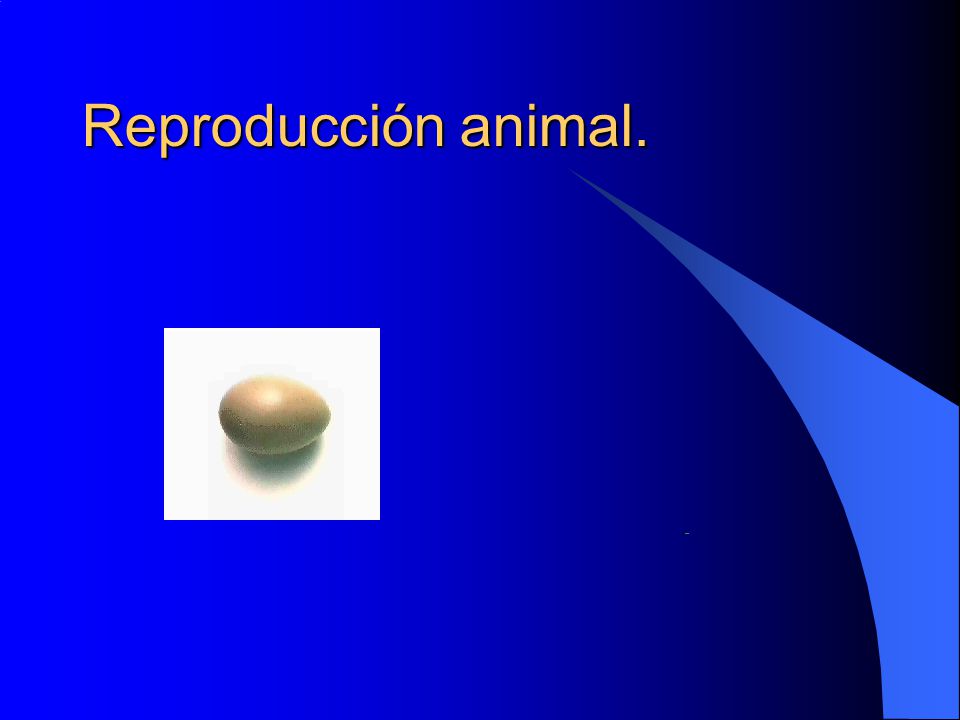 Reproducción animal.